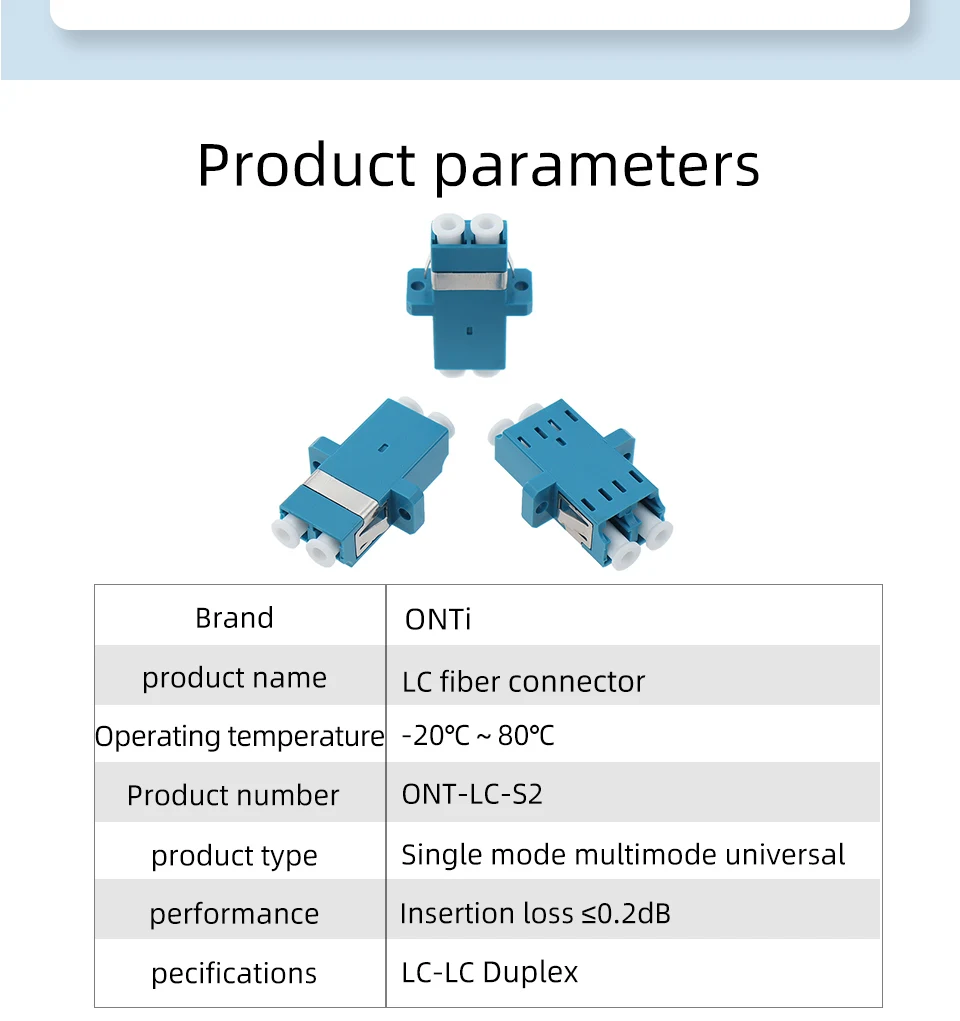 Product parameters

| Brand | ONTi |
|---|---|
| product name | LC fiber connector |
| Operating temperature | -20℃ ~ 80℃ |
| Product number | ONT-LC-S2 |
| product type | Single mode multimode universal |
| performance | Insertion loss ≤0.2dB |
| pecifications | LC-LC Duplex |